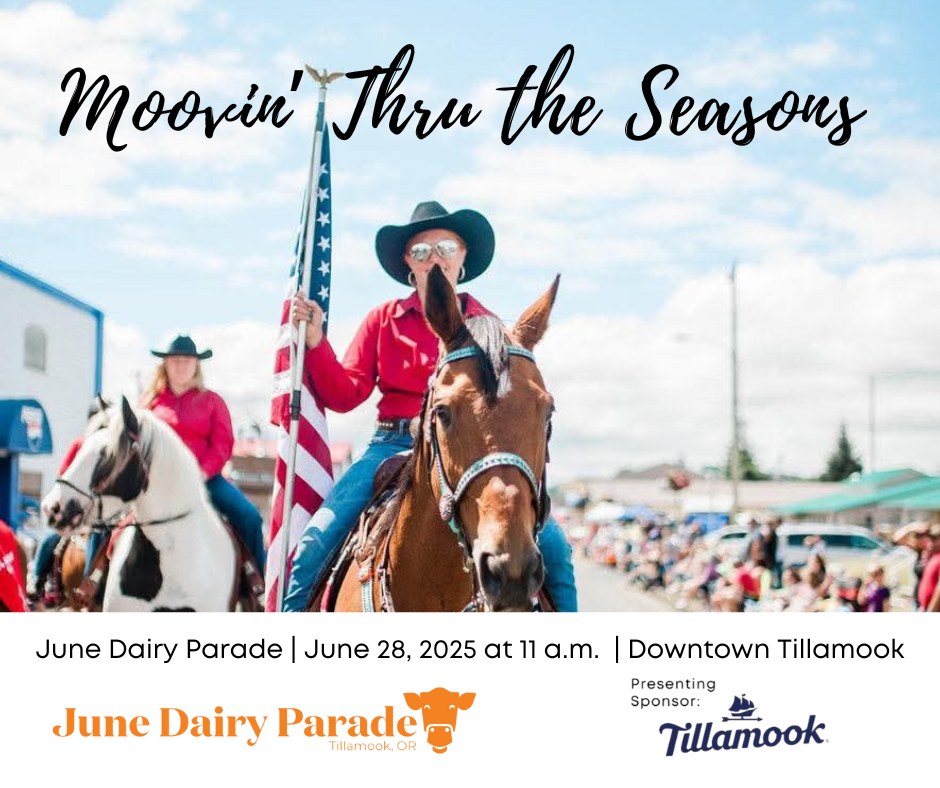 Moovin' Thru the Seasons

June Dairy Parade | June 28, 2025 at 11 a.m. | Downtown Tillamook

June Dairy Parade
Tillamook, OR

Presenting Sponsor:
Tillamook